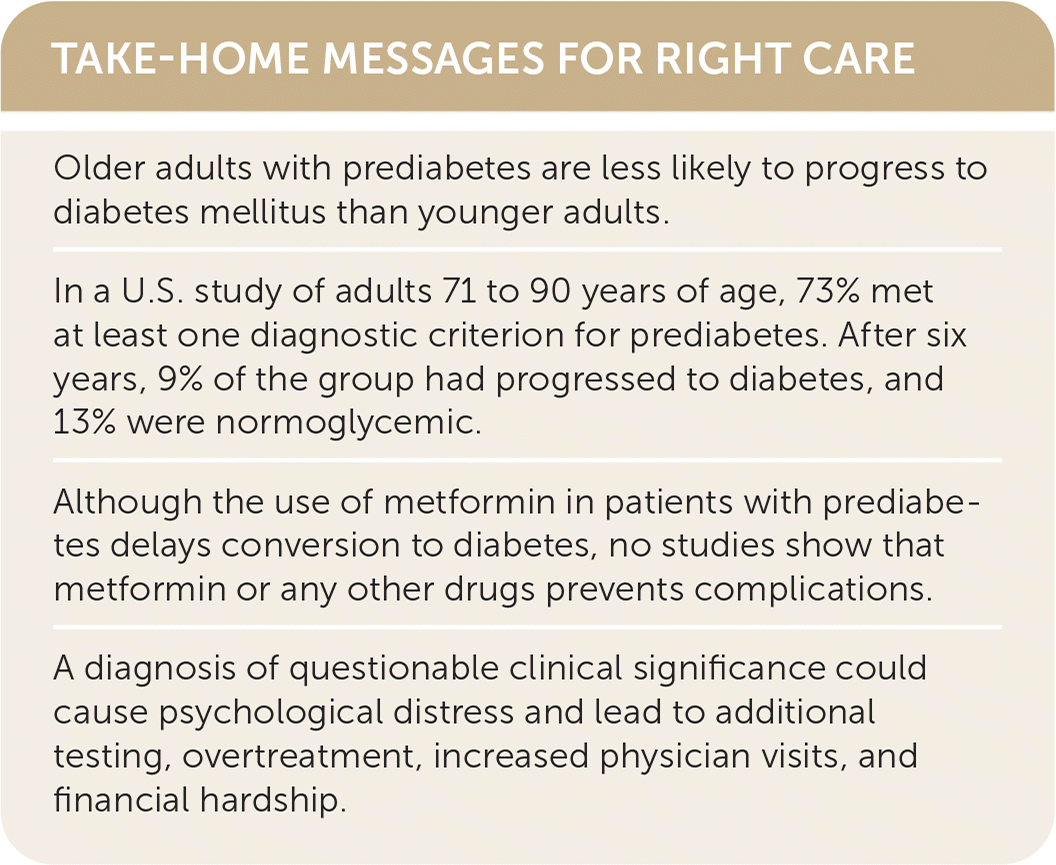 TAKE-HOME MESSAGES FOR RIGHT CARE

Older adults with prediabetes are less likely to progress to diabetes mellitus than younger adults.

In a U.S. study of adults 71 to 90 years of age, 73% met at least one diagnostic criterion for prediabetes. After six years, 9% of the group had progressed to diabetes, and 13% were normoglycemic.

Although the use of metformin in patients with prediabetes delays conversion to diabetes, no studies show that metformin or any other drugs prevents complications.

A diagnosis of questionable clinical significance could cause psychological distress and lead to additional testing, overtreatment, increased physician visits, and financial hardship.